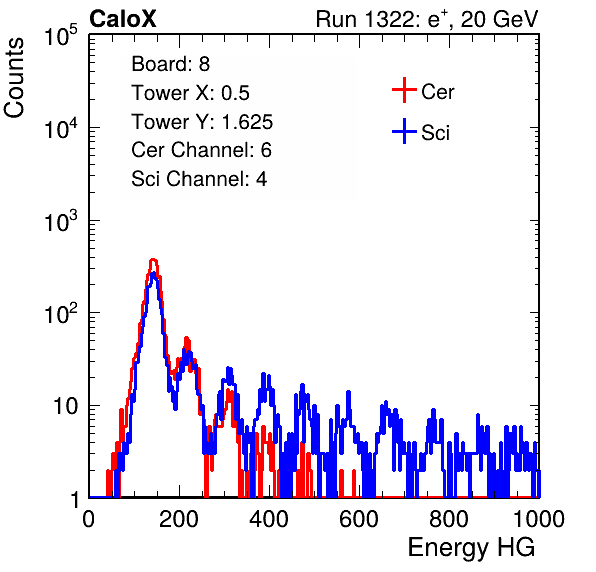 CaloX

Run 1322: $e^{+}$, 20 GeV

Counts

$10^5$
$10^4$
$10^3$
$10^2$
10
1

Board: 8
Tower X: 0.5
Tower Y: 1.625
Cer Channel: 6
Sci Channel: 4

Cer
Sci

0
200
400
600
800
1000

Energy HG